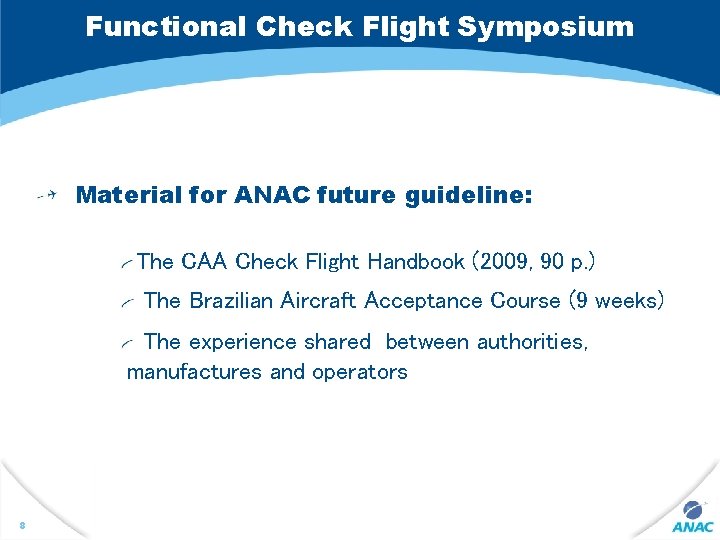 Functional Check Flight Symposium

Material for ANAC future guideline:

The CAA Check Flight Handbook (2009, 90 p.)

The Brazilian Aircraft Acceptance Course (9 weeks)

The experience shared between authorities, manufactures and operators

8

ANAC